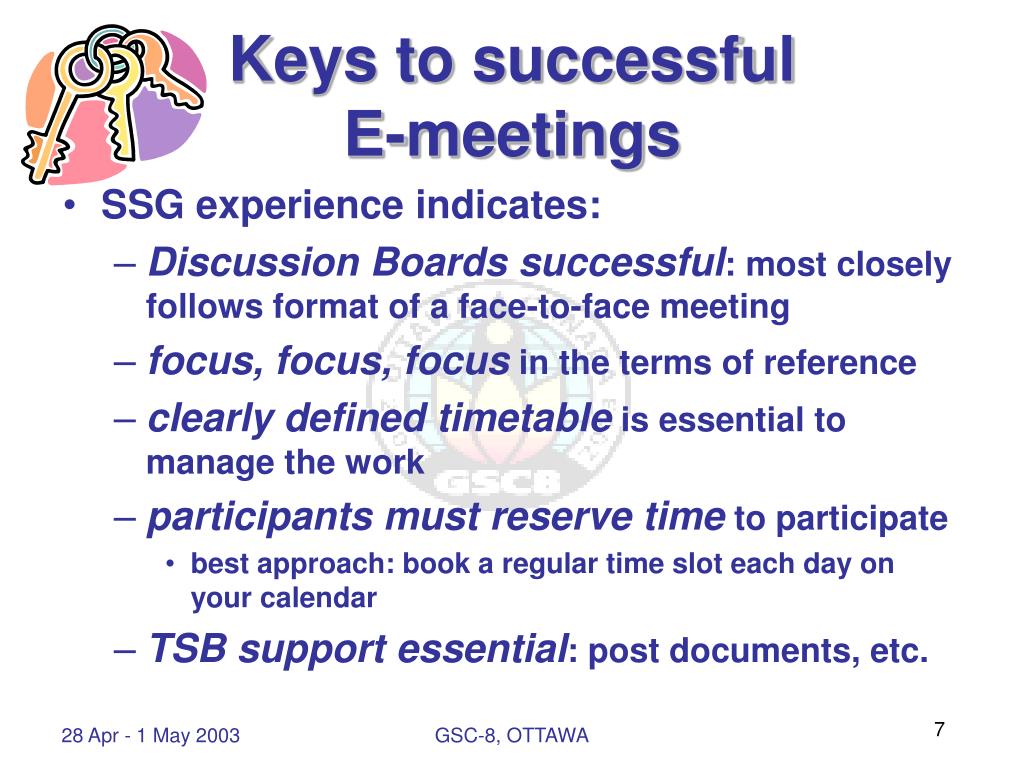 Keys to successful E-meetings

• SSG experience indicates:
– Discussion Boards successful: most closely follows format of a face-to-face meeting
– focus, focus, focus in the terms of reference
– clearly defined timetable is essential to manage the work
– participants must reserve time to participate
• best approach: book a regular time slot each day on your calendar
– TSB support essential: post documents, etc.

GSCB

28 Apr - 1 May 2003
GSC-8, OTTAWA
7